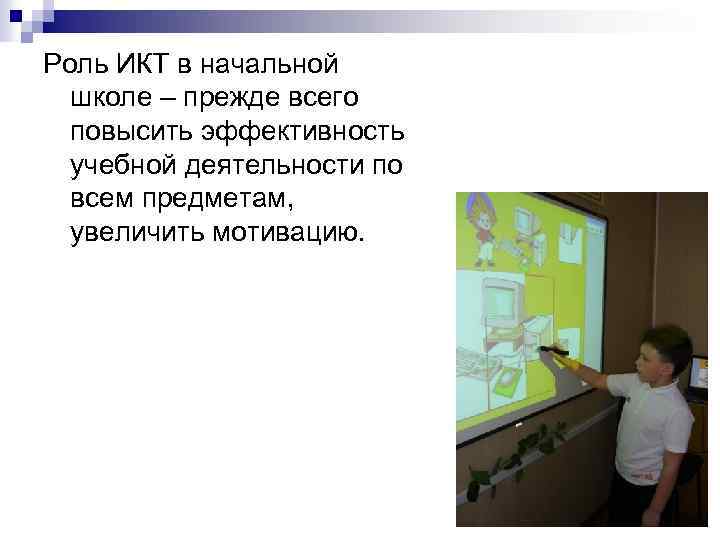 Роль ИКТ в начальной школе – прежде всего повысить эффективность учебной деятельности по всем предметам, увеличить мотивацию.